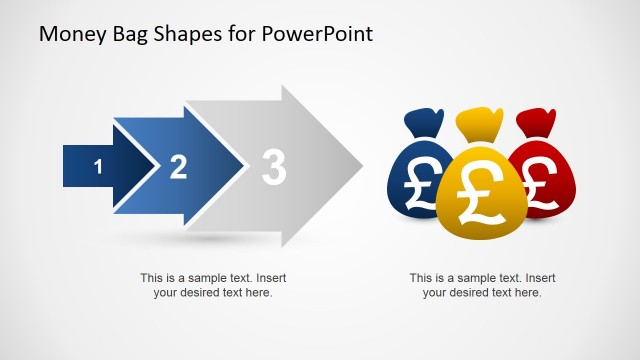 Money Bag Shapes for PowerPoint

1

2

3

£

£

£

This is a sample text. Insert your desired text here.

This is a sample text. Insert your desired text here.